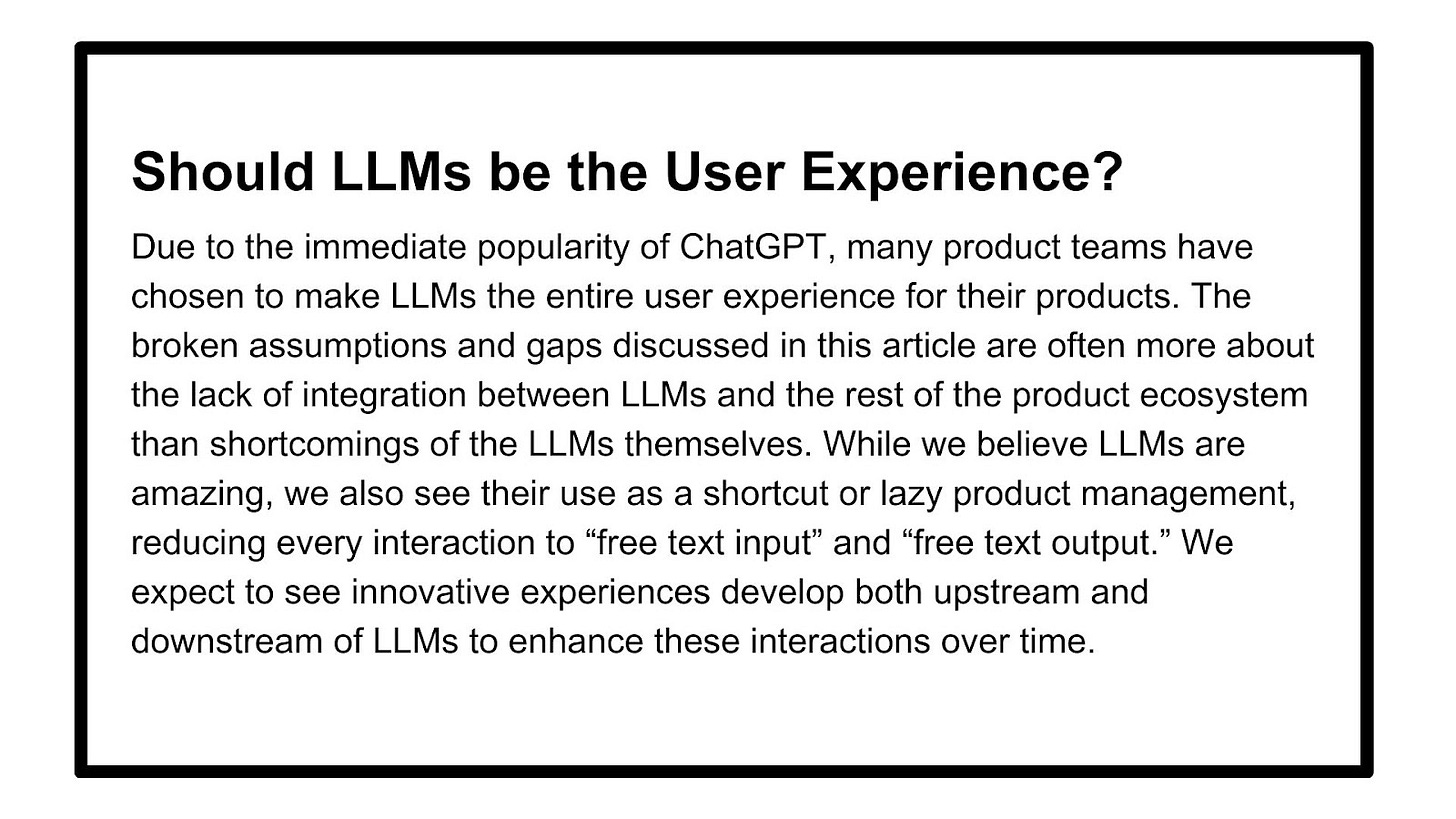 Should LLMs be the User Experience?

Due to the immediate popularity of ChatGPT, many product teams have chosen to make LLMs the entire user experience for their products. The broken assumptions and gaps discussed in this article are often more about the lack of integration between LLMs and the rest of the product ecosystem than shortcomings of the LLMs themselves. While we believe LLMs are amazing, we also see their use as a shortcut or lazy product management, reducing every interaction to “free text input” and “free text output.” We expect to see innovative experiences develop both upstream and downstream of LLMs to enhance these interactions over time.